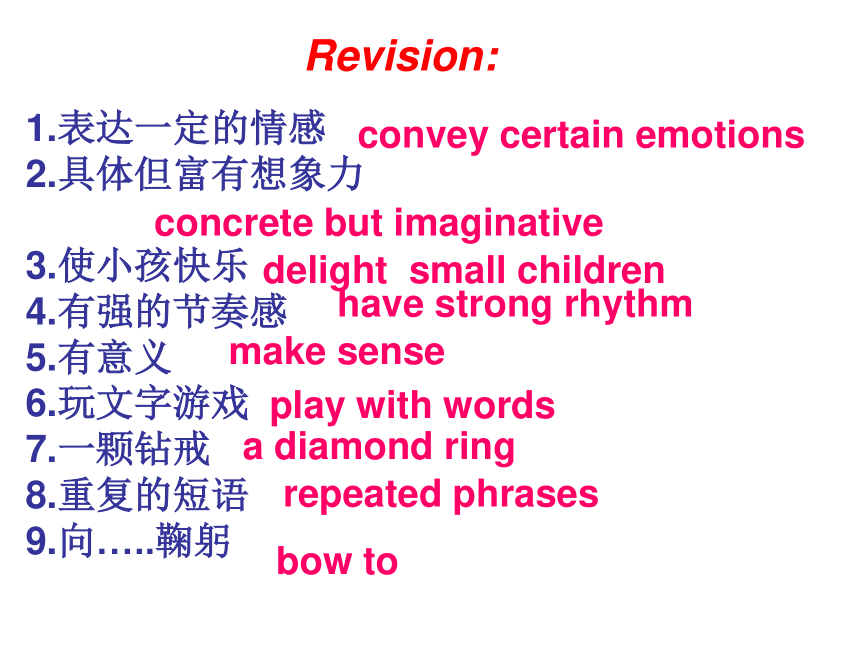 Revision:

1.表达一定的情感 convey certain emotions
2.具体但富有想象力
concrete but imaginative
3.使小孩快乐 delight small children
4.有强的节奏感 have strong rhythm
5.有意义 make sense
6.玩文字游戏 play with words
7.一颗钻戒 a diamond ring
8.重复的短语 repeated phrases
9.向…..鞠躬 bow to